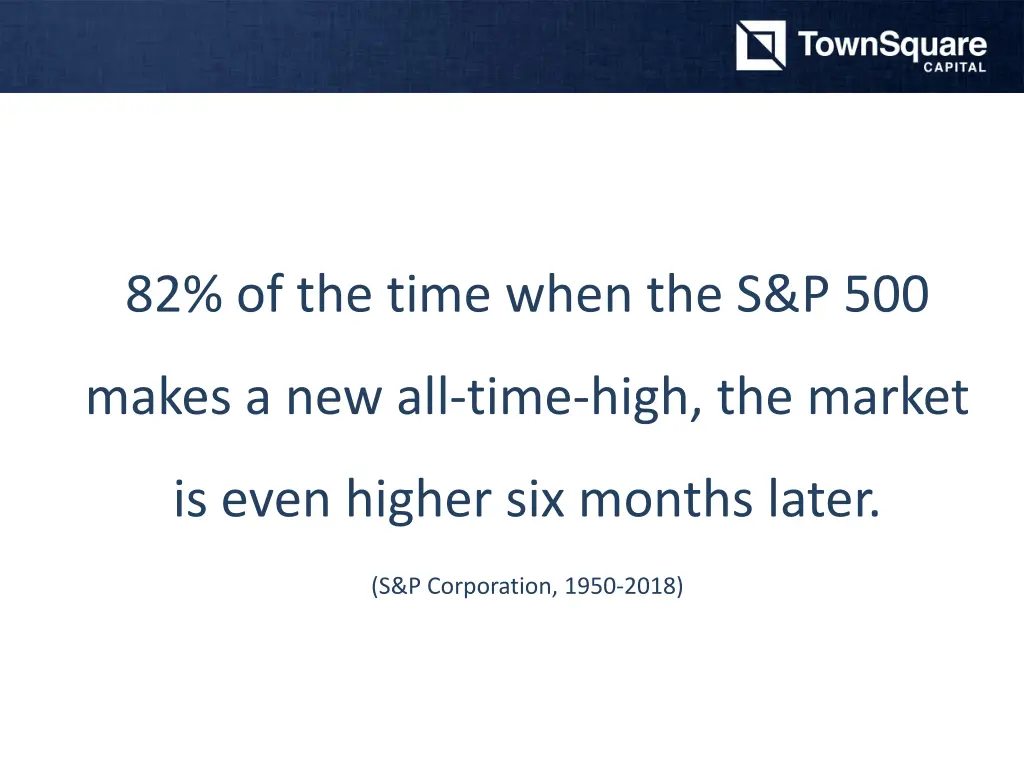 TownSquare CAPITAL

82% of the time when the S&P 500 makes a new all-time-high, the market is even higher six months later.

(S&P Corporation, 1950-2018)